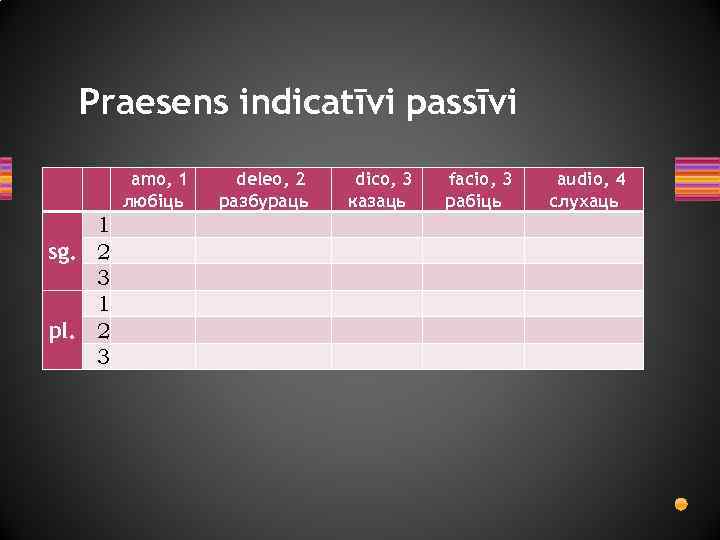 Praesens indicatīvi passīvi

| | | amo, 1 любіць | deleo, 2 разбураць | dico, 3 казаць | facio, 3 рабіць | audio, 4 слухаць |
|---|---|---|---|---|---|---|
| sg. | 1 | | | | | |
| | 2 | | | | | |
| | 3 | | | | | |
| pl. | 1 | | | | | |
| | 2 | | | | | |
| | 3 | | | | | |